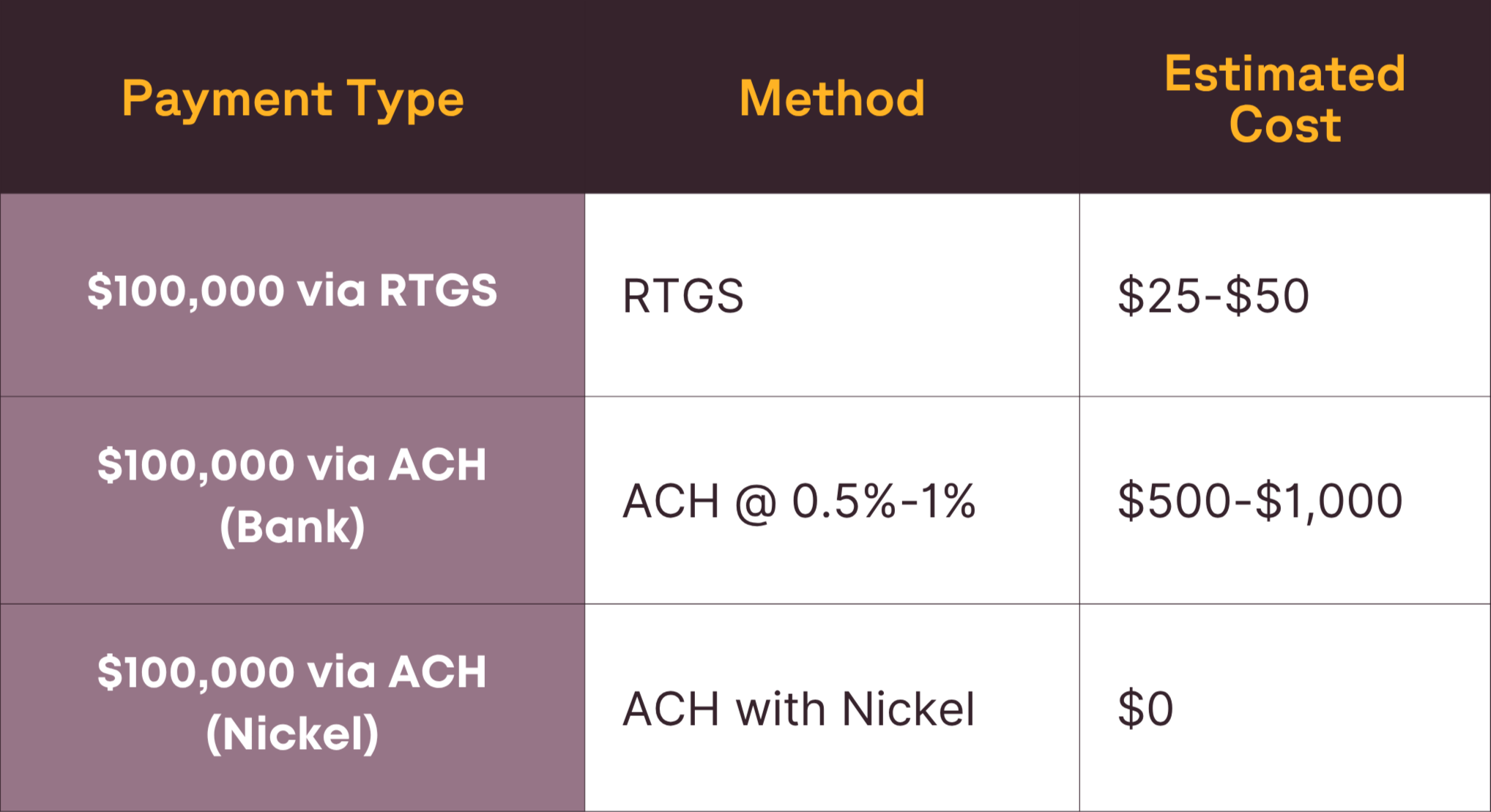 | Payment Type | Method | Estimated Cost |
|---|---|---|
| \$100,000 via RTGS | RTGS | \$25-\$50 |
| \$100,000 via ACH (Bank) | ACH @ 0.5%-1% | \$500-\$1,000 |
| \$100,000 via ACH (Nickel) | ACH with Nickel | \$0 |